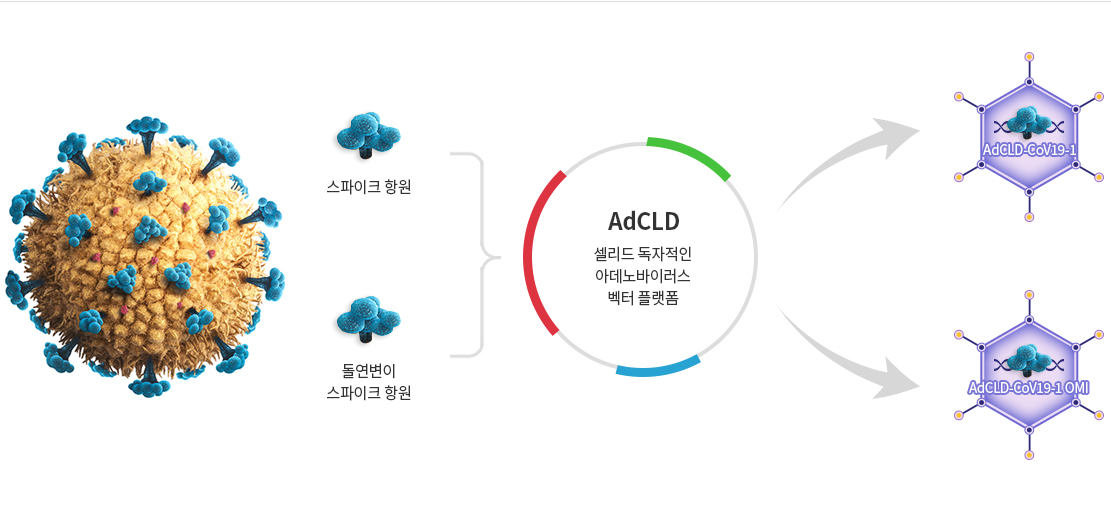 스파이크 항원

돌연변이
스파이크 항원

AdCLD

셀리드 독자적인
아데노바이러스
벡터 플랫폼

AdCLD-CoV19-1

AdCLD-CoV19-1 OMI